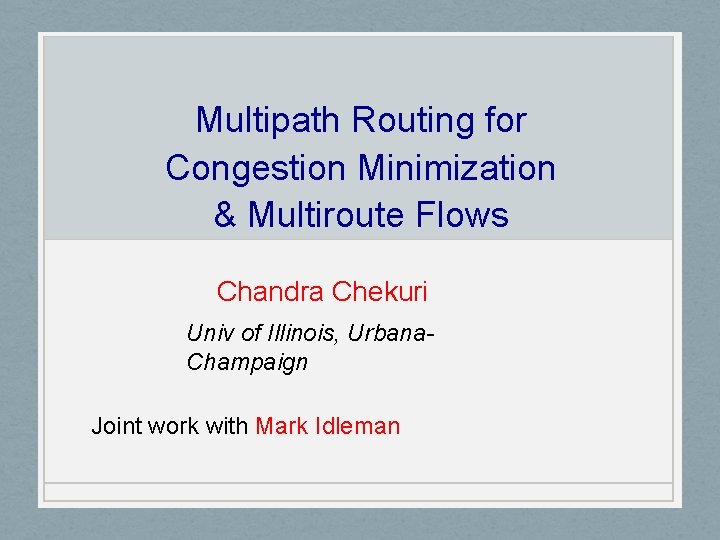 Multipath Routing for Congestion Minimization & Multiroute Flows

Chandra Chekuri

Univ of Illinois, Urbana-Champaign

Joint work with Mark Idleman